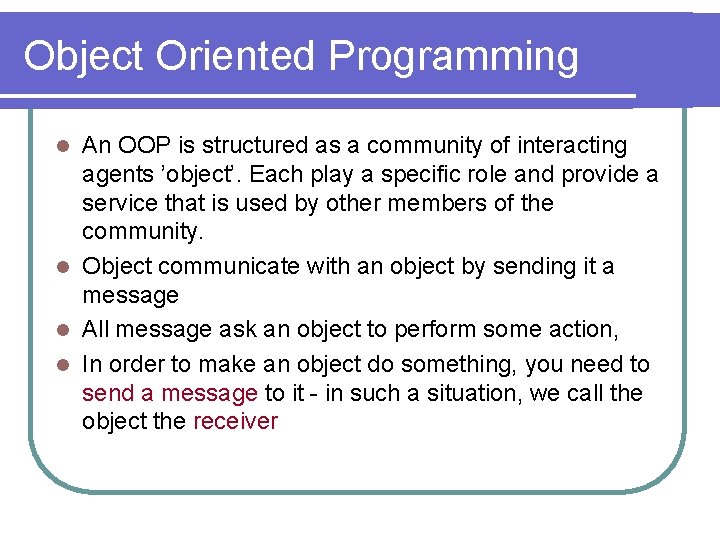 Object Oriented Programming

- An OOP is structured as a community of interacting agents 'object'. Each play a specific role and provide a service that is used by other members of the community.
- Object communicate with an object by sending it a message
- All message ask an object to perform some action,
- In order to make an object do something, you need to send a message to it - in such a situation, we call the object the receiver